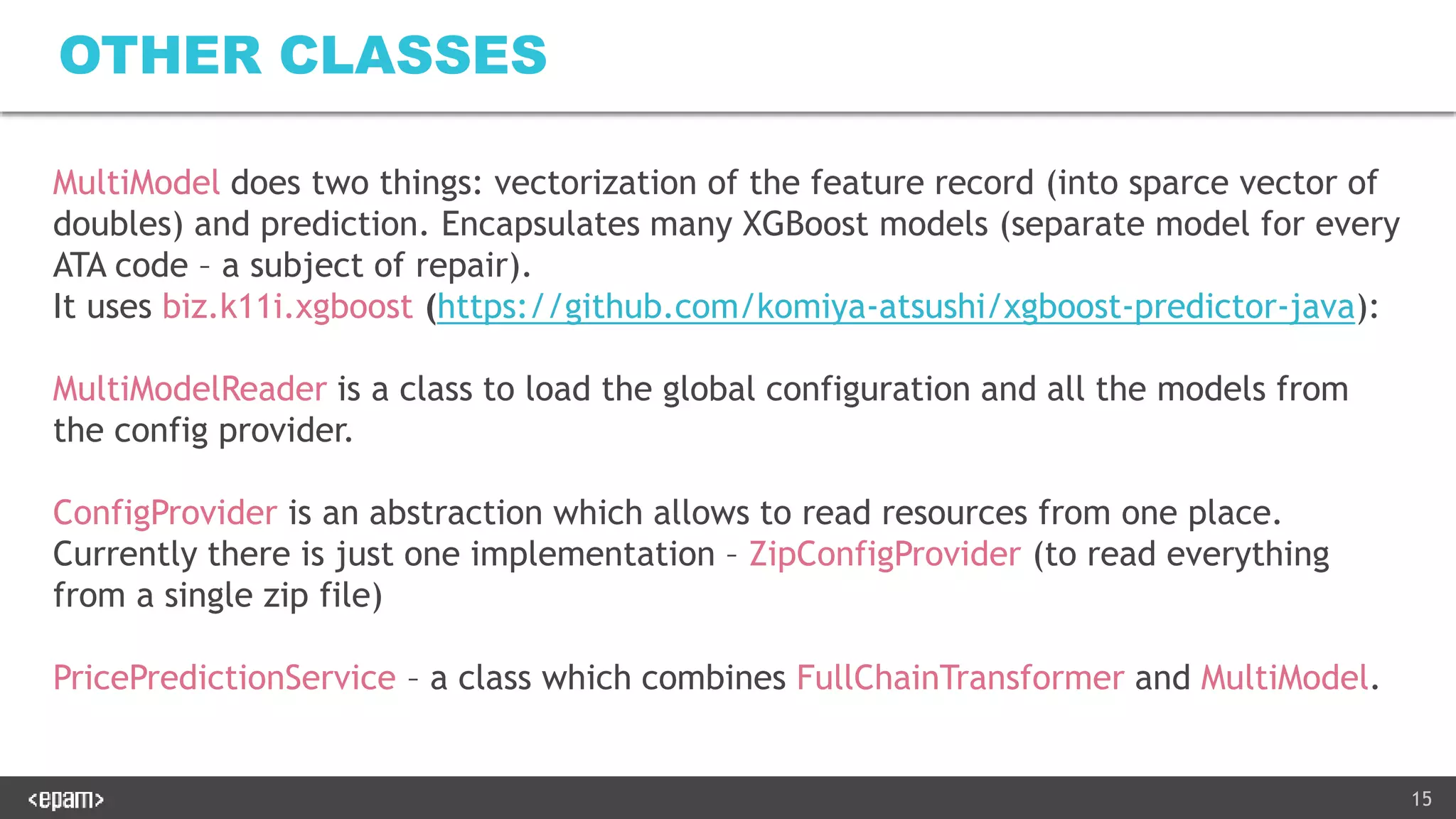 OTHER CLASSES

MultiModel does two things: vectorization of the feature record (into sparce vector of doubles) and prediction. Encapsulates many XGBoost models (separate model for every ATA code – a subject of repair).
It uses biz.k11i.xgboost (https://github.com/komiya-atsushi/xgboost-predictor-java):

MultiModelReader is a class to load the global configuration and all the models from the config provider.

ConfigProvider is an abstraction which allows to read resources from one place. Currently there is just one implementation – ZipConfigProvider (to read everything from a single zip file)

PricePredictionService – a class which combines FullChainTransformer and MultiModel.

<epam>

15